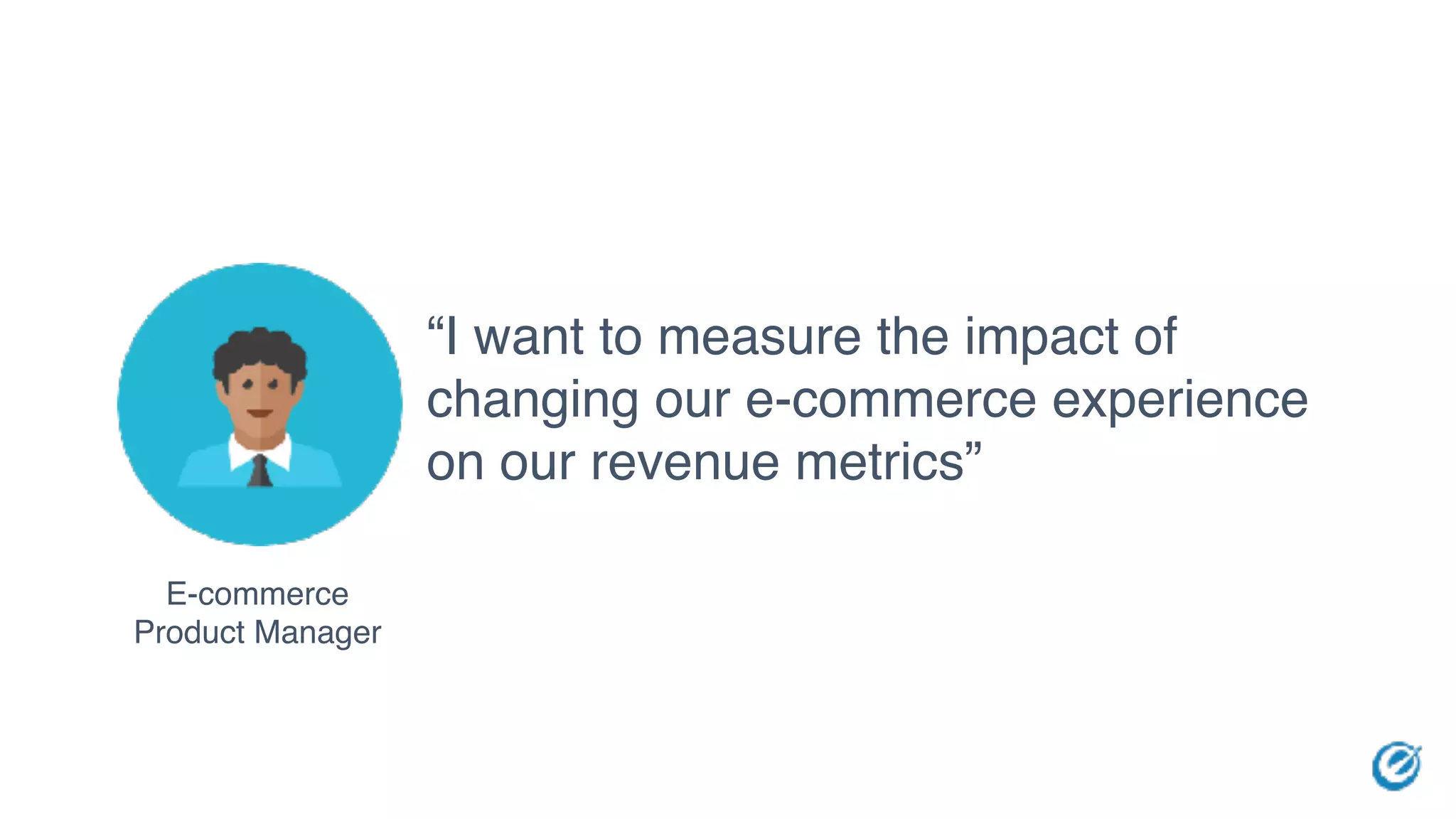 “I want to measure the impact of changing our e-commerce experience on our revenue metrics”

E-commerce
Product Manager